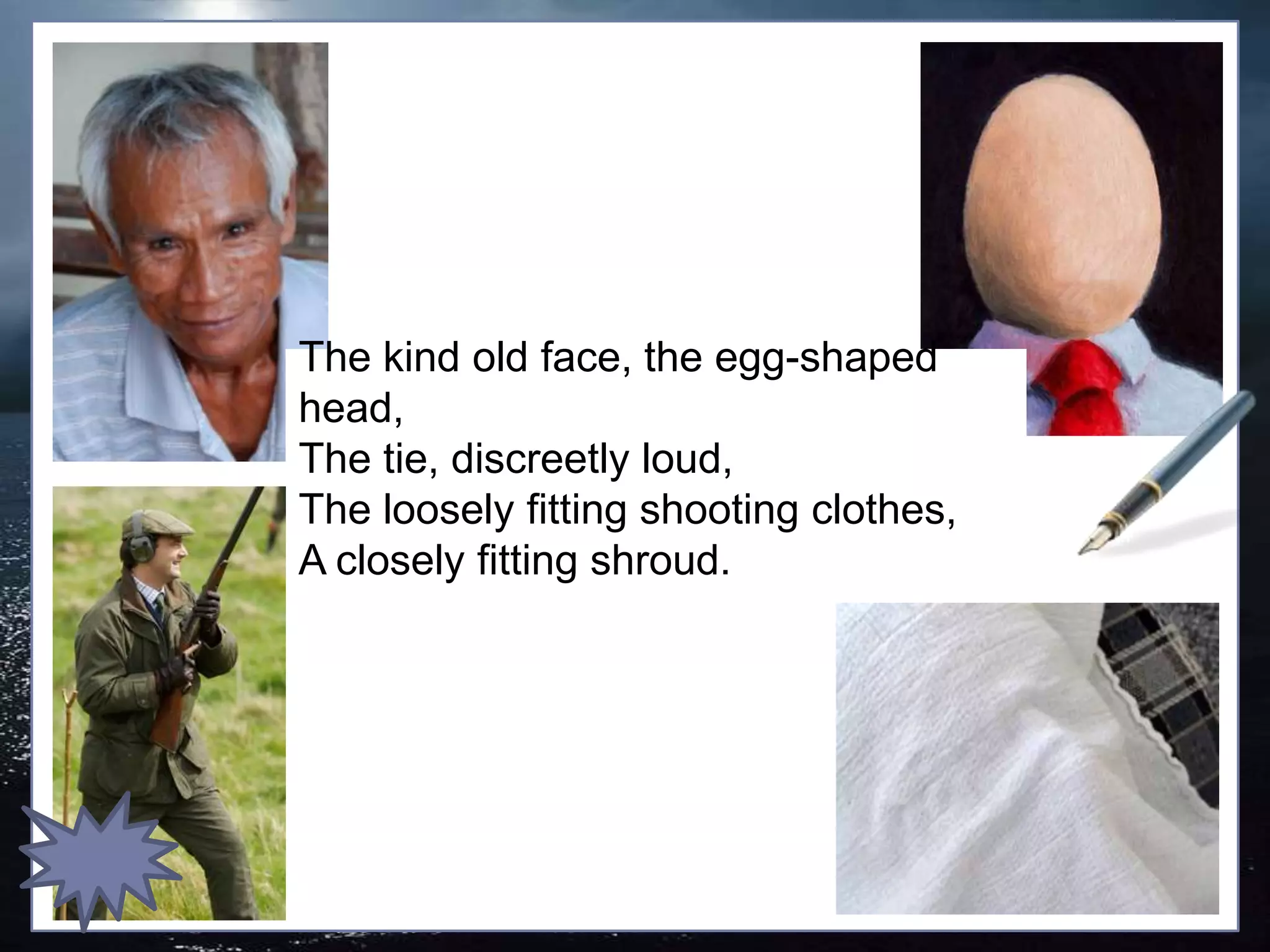 The kind old face, the egg-shaped head,
The tie, discreetly loud,
The loosely fitting shooting clothes,
A closely fitting shroud.